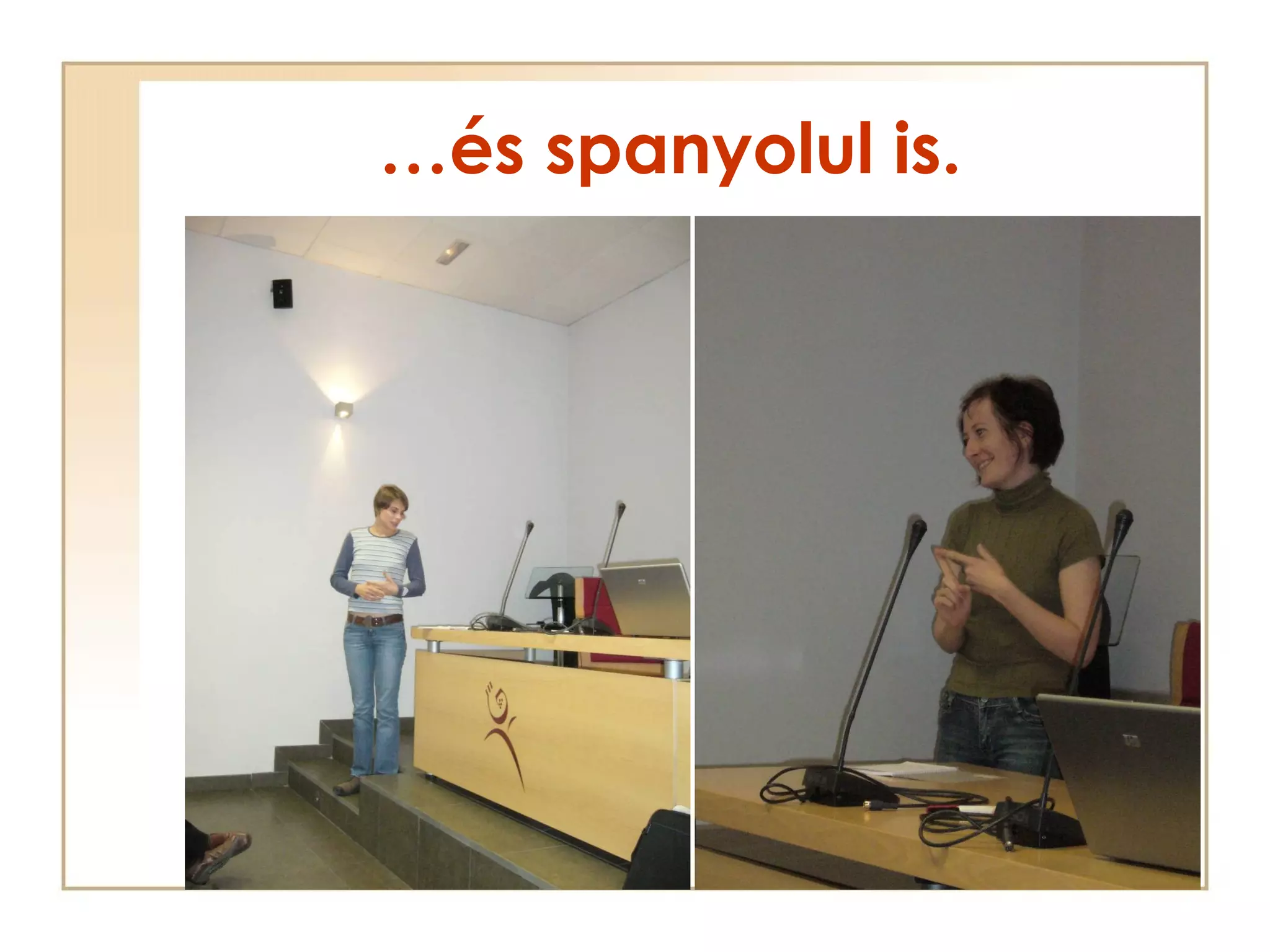 …és spanyolul is.